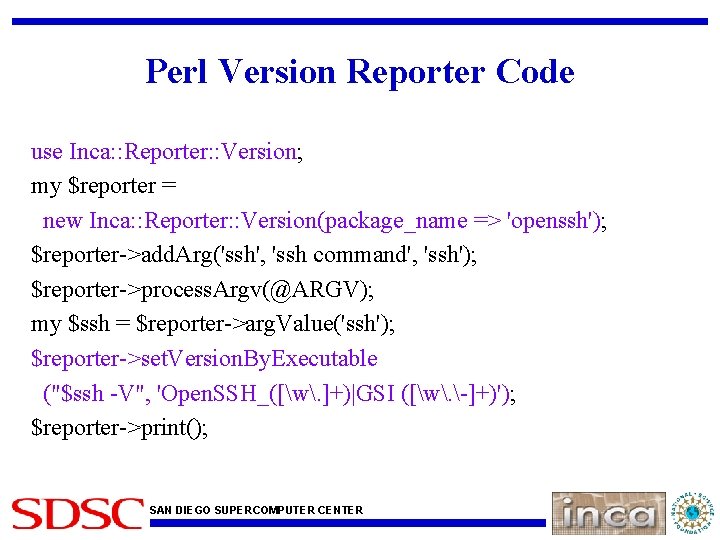 Perl Version Reporter Code

use Inca::Reporter::Version;
my $reporter =
new Inca::Reporter::Version(package_name => 'openssh');
$reporter->addArg('ssh', 'ssh command', 'ssh');
$reporter->processArgv(@ARGV);
my $ssh = $reporter->argValue('ssh');
$reporter->setVersionByExecutable
("$ssh -V", 'OpenSSH_([\w\.]+)|GSI ([\w\.\-]+)');
$reporter->print();

SDSC SAN DIEGO SUPERCOMPUTER CENTER

inca

NATIONAL SCIENCE FOUNDATION